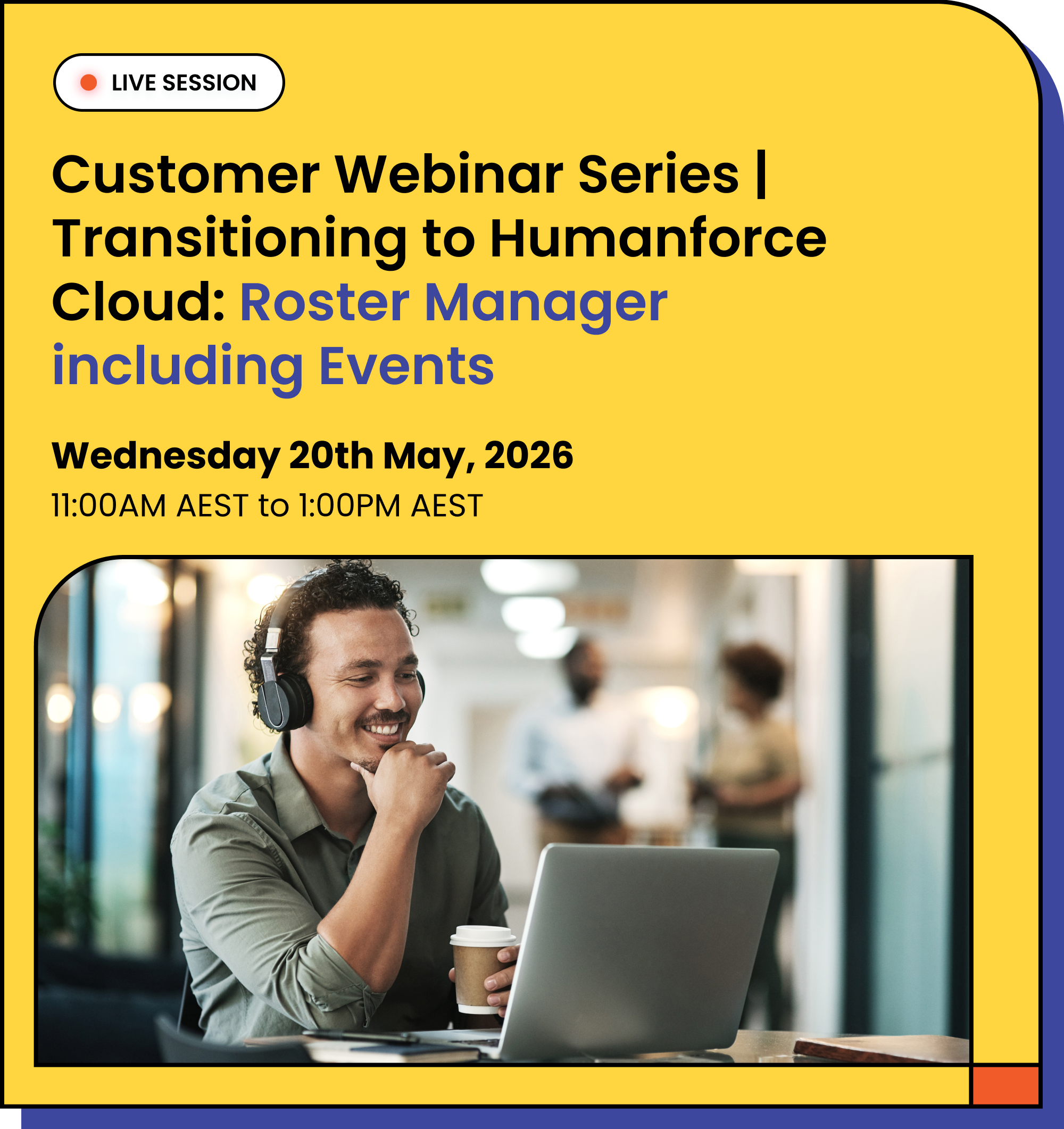 LIVE SESSION

Customer Webinar Series | Transitioning to Humanforce Cloud: Roster Manager including Events

Wednesday 20th May, 2026

11:00AM AEST to 1:00PM AEST